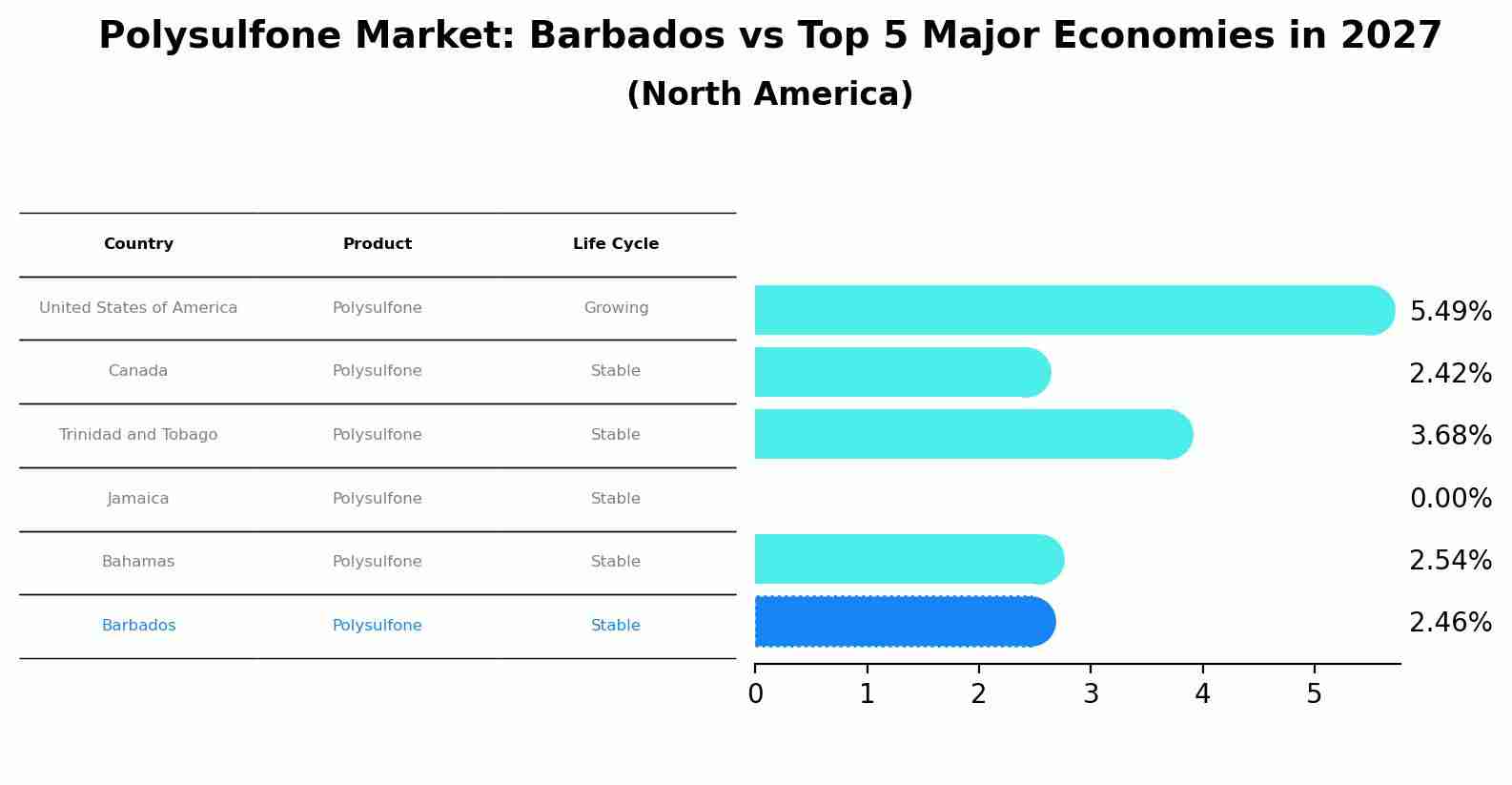 Polysulfone Market: Barbados vs Top 5 Major Economies in 2027
(North America)

| Country | Product | Life Cycle |
|---|---|---|
| United States of America | Polysulfone | Growing |
| Canada | Polysulfone | Stable |
| Trinidad and Tobago | Polysulfone | Stable |
| Jamaica | Polysulfone | Stable |
| Bahamas | Polysulfone | Stable |
| Barbados | Polysulfone | Stable |

5.49%
2.42%
3.68%
0.00%
2.54%
2.46%

0 1 2 3 4 5